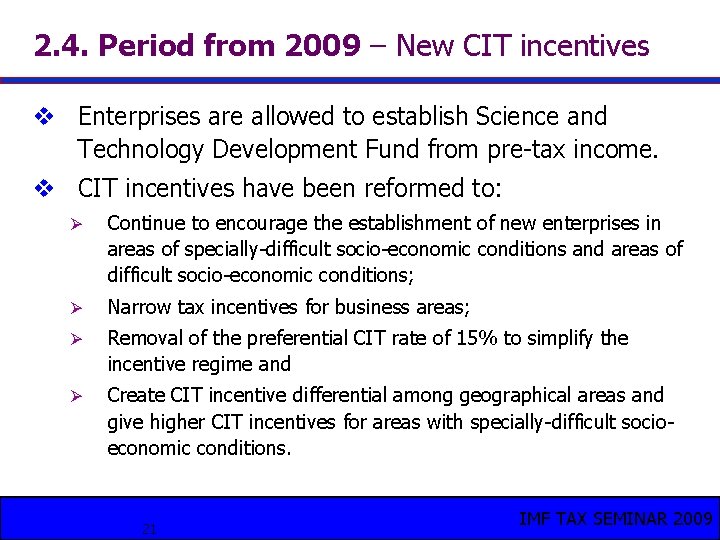 2.4. Period from 2009 – New CIT incentives

❖ Enterprises are allowed to establish Science and Technology Development Fund from pre-tax income.

❖ CIT incentives have been reformed to:

➢ Continue to encourage the establishment of new enterprises in areas of specially-difficult socio-economic conditions and areas of difficult socio-economic conditions;

➢ Narrow tax incentives for business areas;

➢ Removal of the preferential CIT rate of 15% to simplify the incentive regime and

➢ Create CIT incentive differential among geographical areas and give higher CIT incentives for areas with specially-difficult socio-economic conditions.

21

IMF TAX SEMINAR 2009